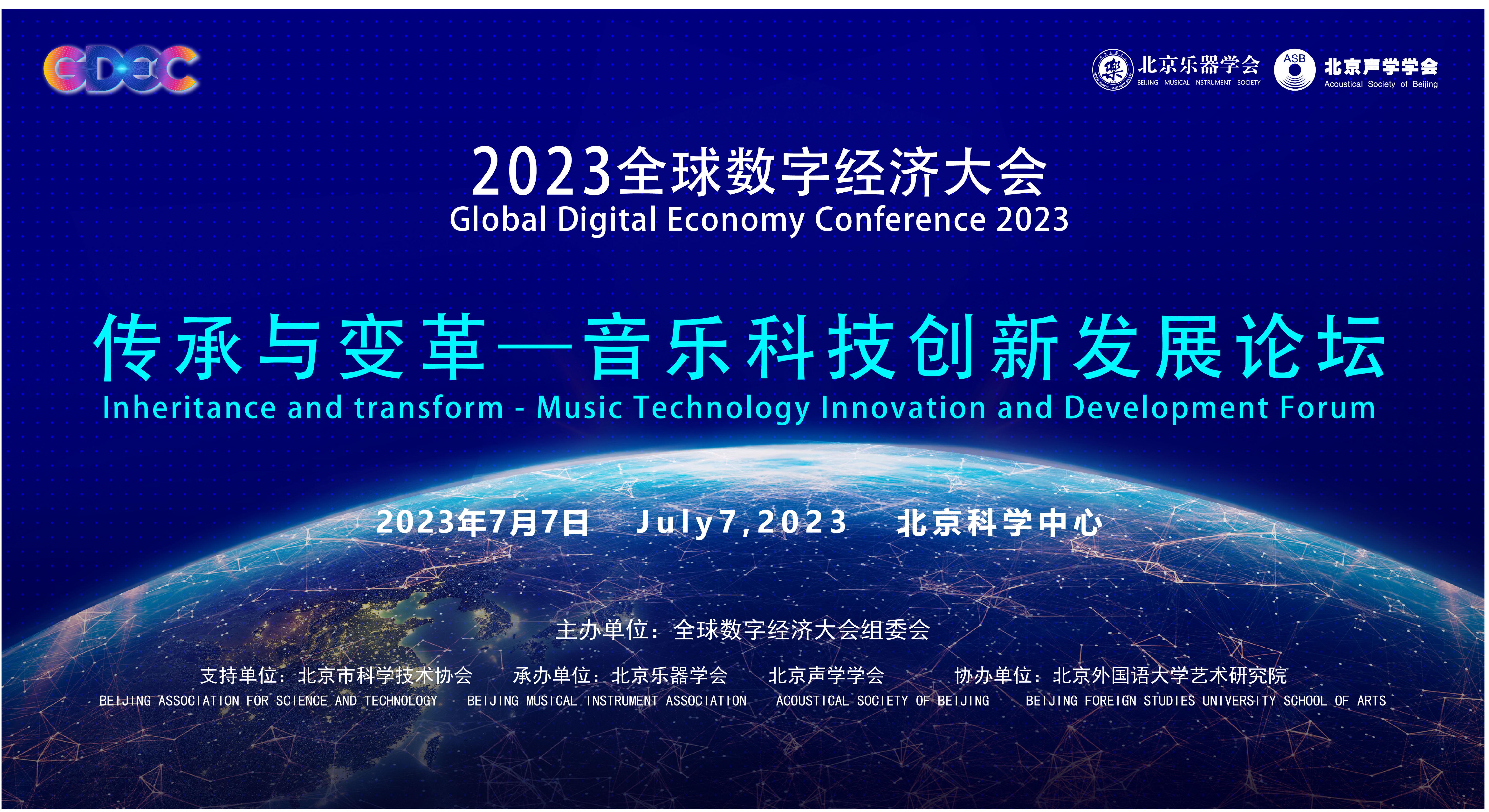 GDEC

北京乐器学会
BEIJING MUSICAL NSTRUMENT SOCIETY

ASB
北京声学学会
Acoustical Society of Beijing

2023全球数字经济大会
Global Digital Economy Conference 2023

传承与变革—音乐科技创新发展论坛
Inheritance and transform - Music Technology Innovation and Development Forum

2023年7月7日 July7,2023 北京科学中心

主办单位：全球数字经济大会组委会

支持单位：北京市科学技术协会
BEIJING ASSOCIATION FOR SCIENCE AND TECHNOLOGY

承办单位：北京乐器学会
BEIJING MUSICAL INSTRUMENT ASSOCIATION

北京声学学会
ACOUSTICAL SOCIETY OF BEIJING

协办单位：北京外国语大学艺术研究院
BEIJING FOREIGN STUDIES UNIVERSITY SCHOOL OF ARTS